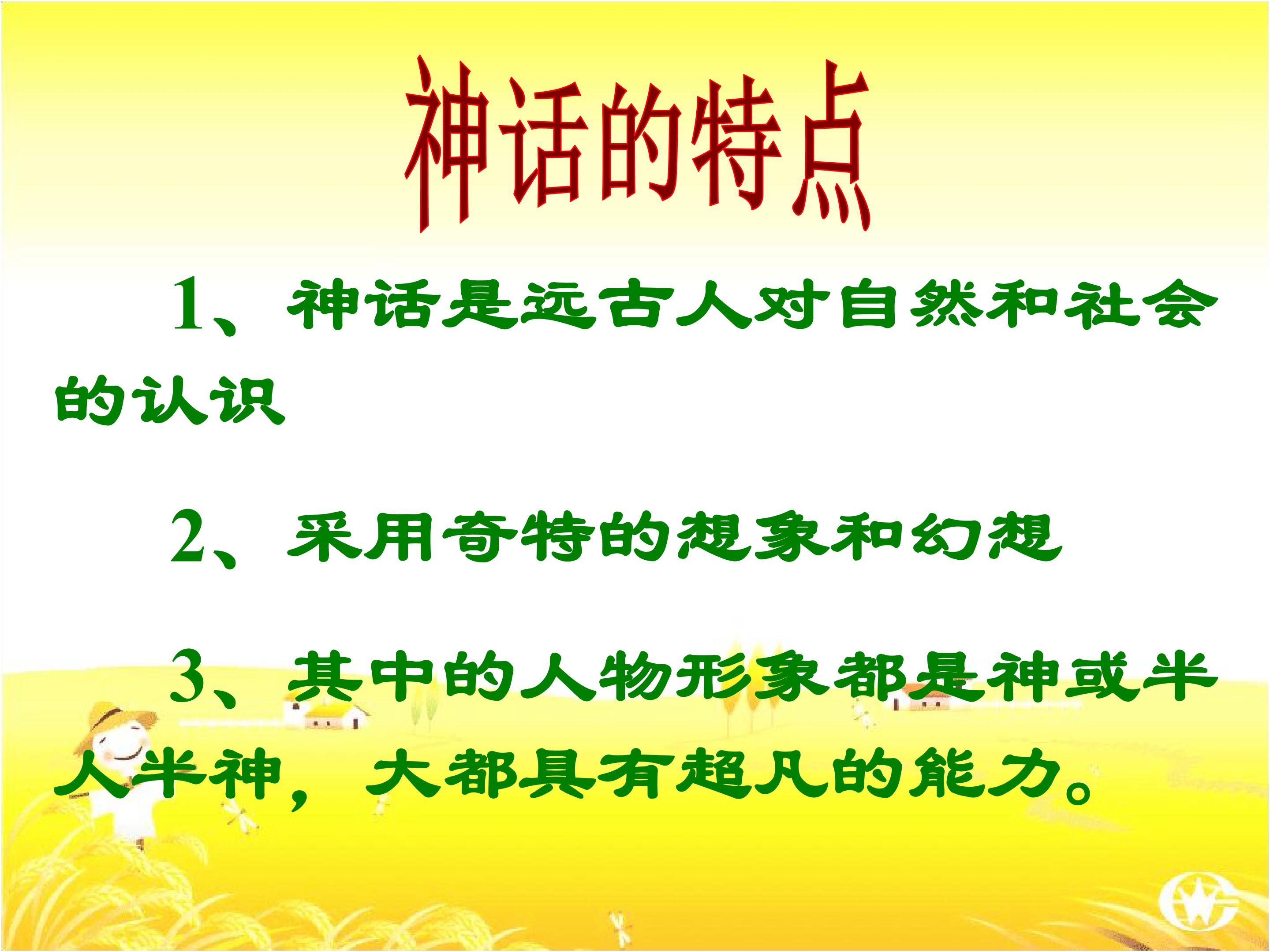 神话的特点

1、神话是远古人对自然和社会的认识

2、采用奇特的想象和幻想

3、其中的人物形象都是神或半人半神，大都具有超凡的能力。